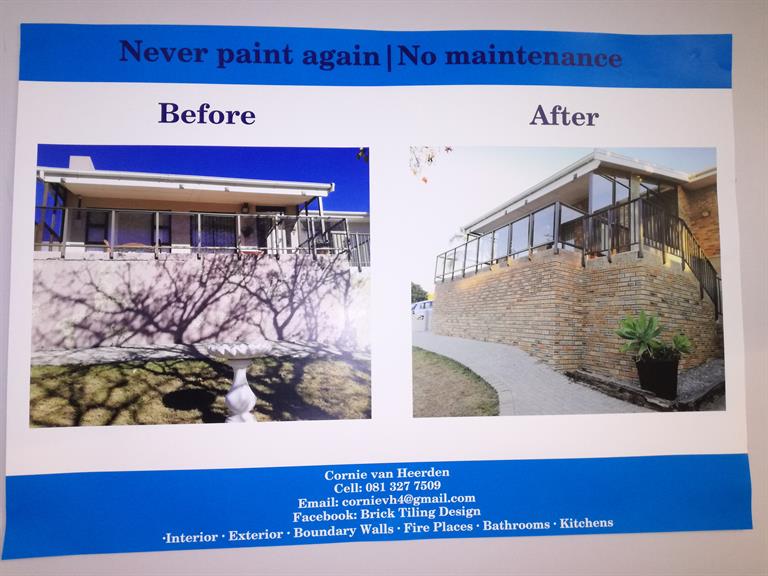 Never paint again | No maintenance

Before

After

Cornie van Heerden
Cell: 081 327 7509
Email: cornievh4@gmail.com
Facebook: Brick Tiling Design
·Interior · Exterior · Boundary Walls · Fire Places · Bathrooms · Kitchens